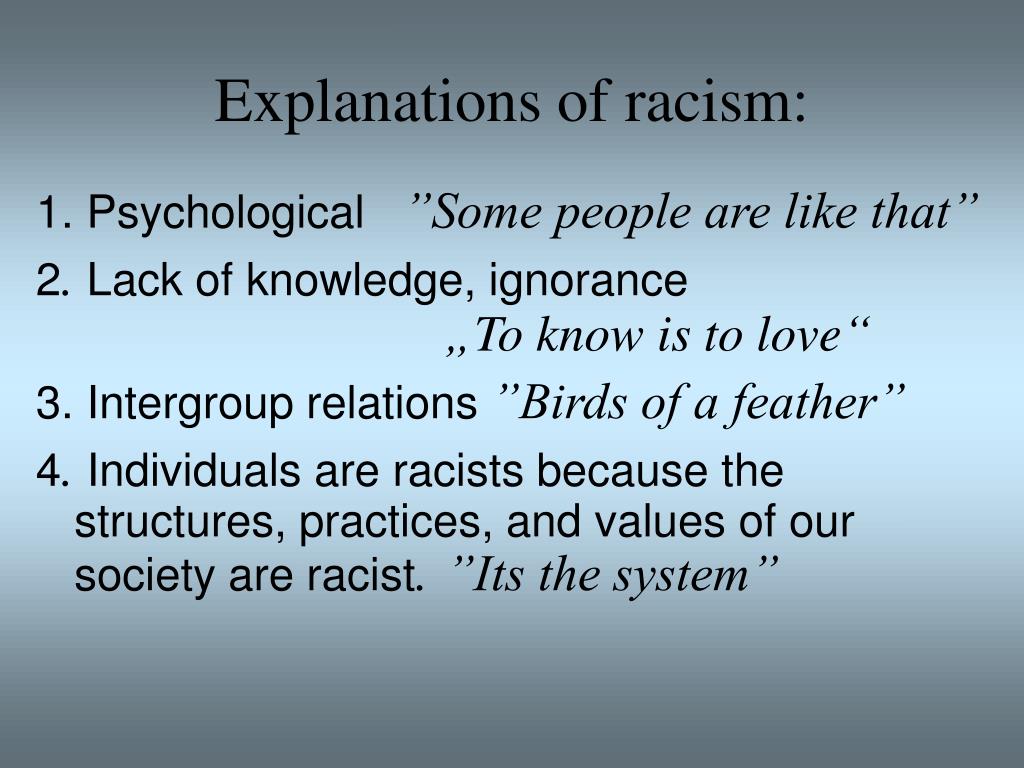 Explanations of racism:

1. Psychological ”Some people are like that”

2. Lack of knowledge, ignorance
„To know is to love“

3. Intergroup relations ”Birds of a feather”

4. Individuals are racists because the structures, practices, and values of our society are racist. ”Its the system”